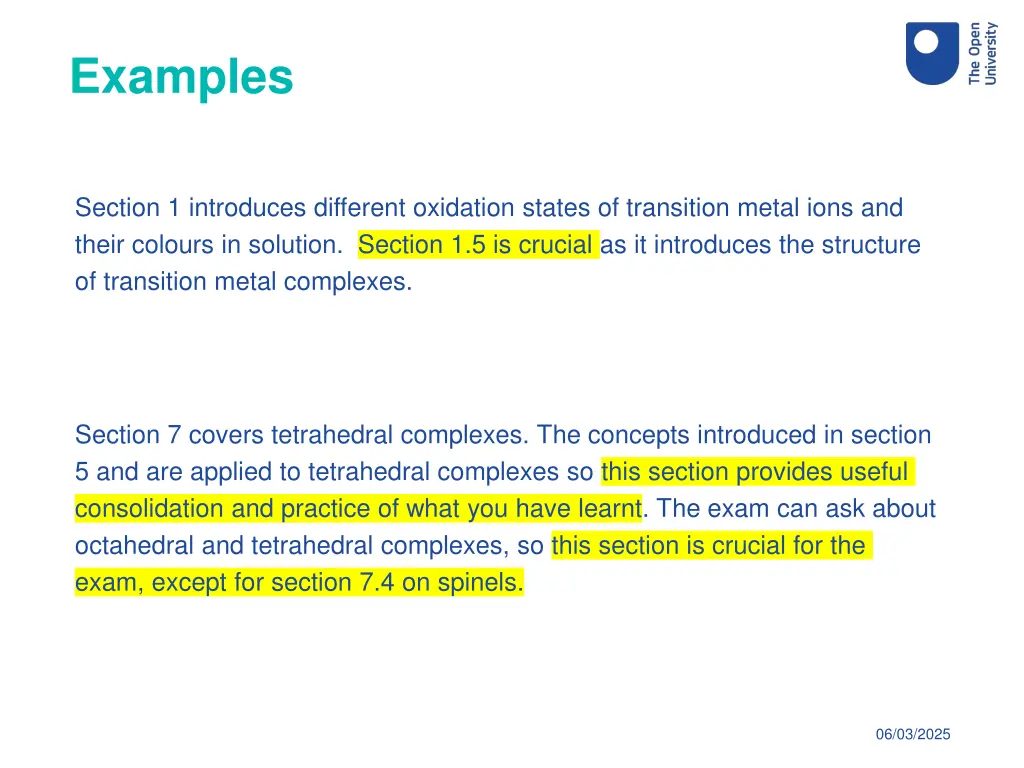 Examples

The Open University

Section 1 introduces different oxidation states of transition metal ions and their colours in solution. Section 1.5 is crucial as it introduces the structure of transition metal complexes.

Section 7 covers tetrahedral complexes. The concepts introduced in section 5 and are applied to tetrahedral complexes so this section provides useful consolidation and practice of what you have learnt. The exam can ask about octahedral and tetrahedral complexes, so this section is crucial for the exam, except for section 7.4 on spinels.

06/03/2025